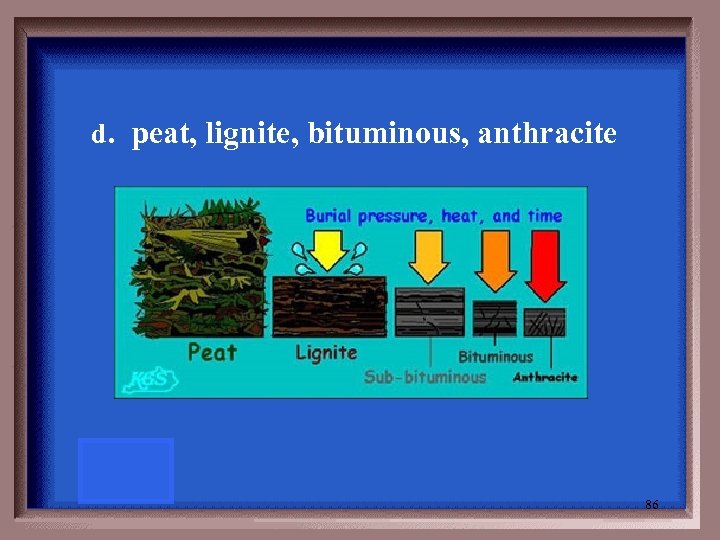 d. peat, lignite, bituminous, anthracite

Burial pressure, heat, and time

Peat

Lignite

Sub-bituminous

Bituminous

Anthracite

KGS

86